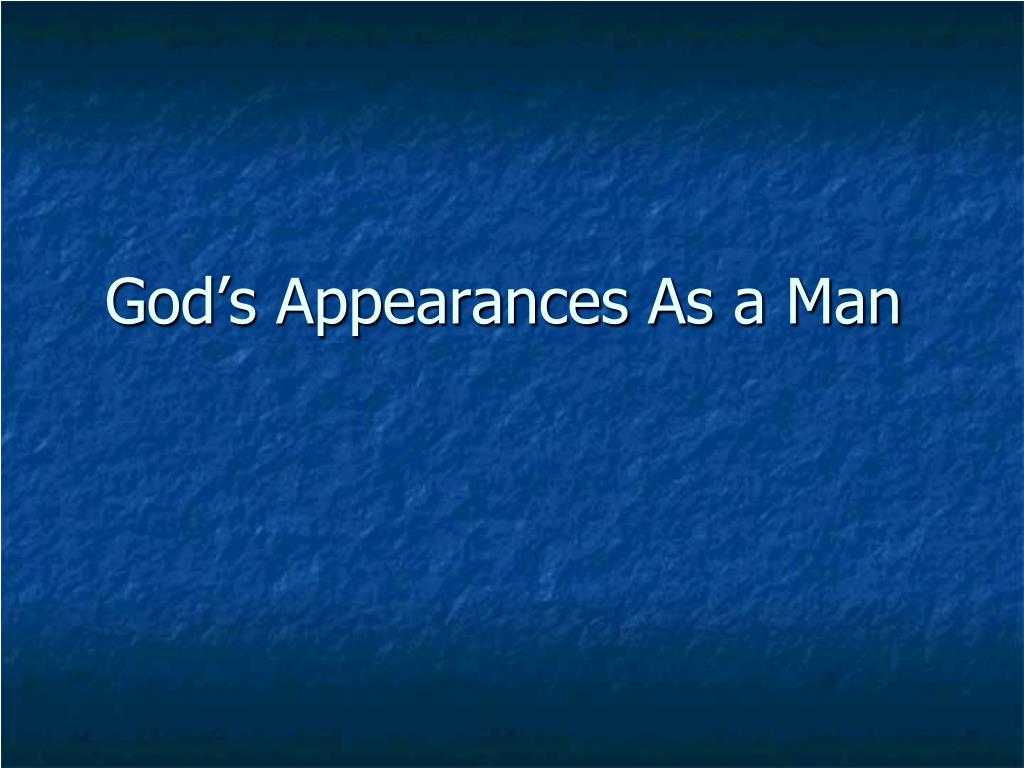 God’s Appearances As a Man